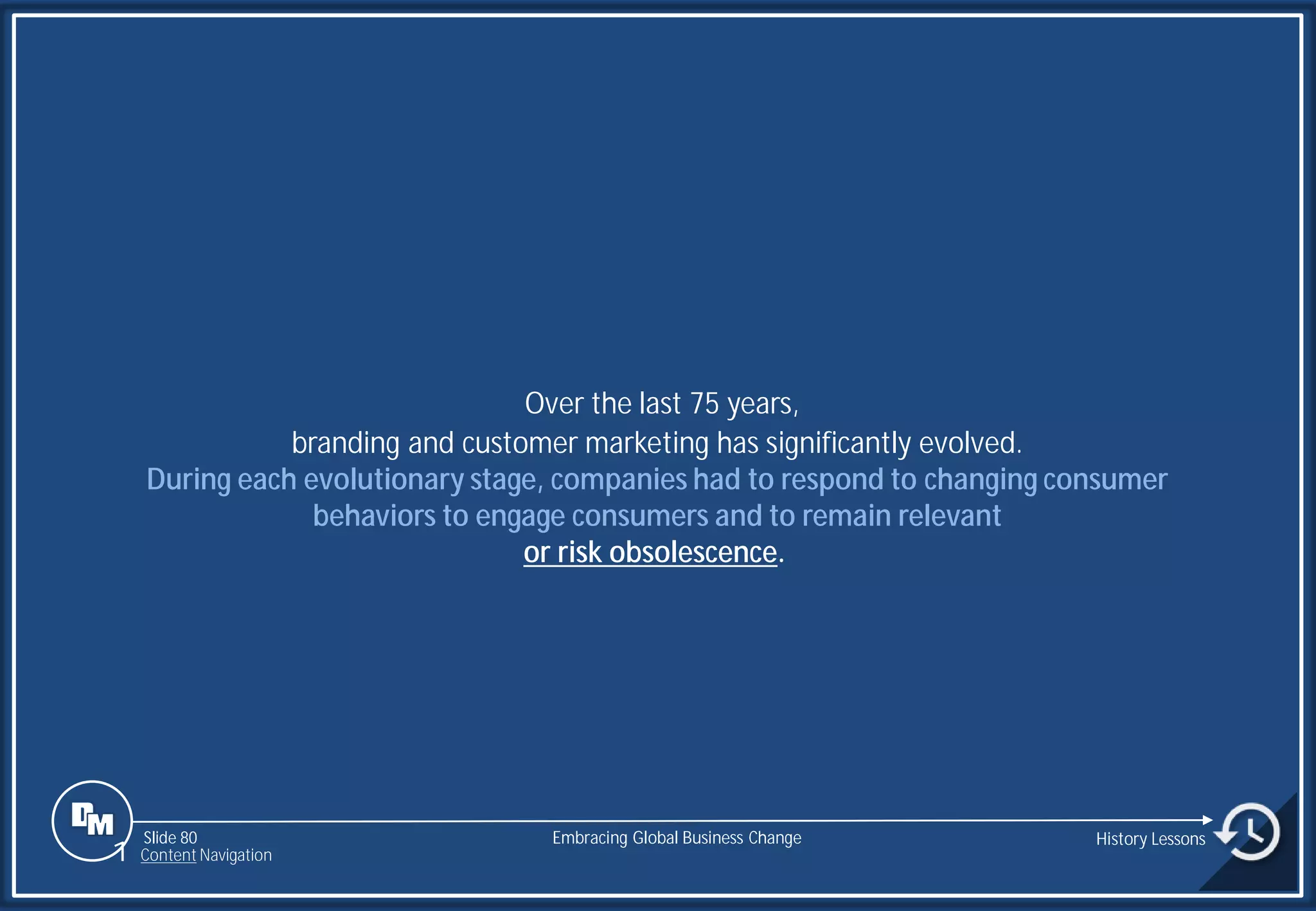 Over the last 75 years,
branding and customer marketing has significantly evolved.
During each evolutionary stage, companies had to respond to changing consumer behaviors to engage consumers and to remain relevant
or risk obsolescence.

DM

Slide 80
Content Navigation

Embracing Global Business Change

History Lessons